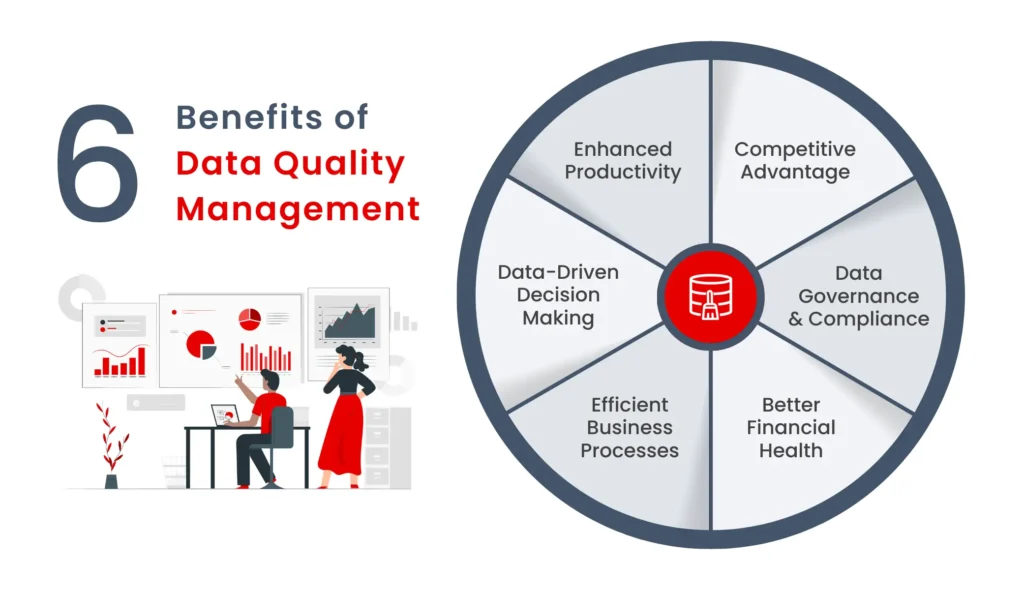 6 Benefits of Data Quality Management

Enhanced Productivity

Competitive Advantage

Data Governance & Compliance

Better Financial Health

Efficient Business Processes

Data-Driven Decision Making